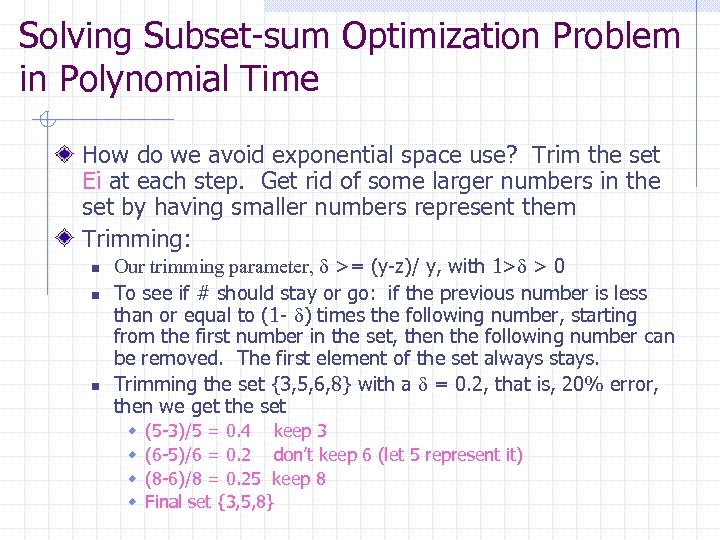 Solving Subset-sum Optimization Problem in Polynomial Time

How do we avoid exponential space use? Trim the set Ei at each step. Get rid of some larger numbers in the set by having smaller numbers represent them

Trimming:

Our trimming parameter, $\delta$ >= (y-z)/ y, with 1>$\delta$ > 0

To see if # should stay or go: if the previous number is less than or equal to (1- $\delta$) times the following number, starting from the first number in the set, then the following number can be removed. The first element of the set always stays.

Trimming the set {3,5,6,8} with a $\delta$ = 0.2, that is, 20% error, then we get the set

(5-3)/5 = 0.4 keep 3

(6-5)/6 = 0.2 don't keep 6 (let 5 represent it)

(8-6)/8 = 0.25 keep 8

Final set {3,5,8}